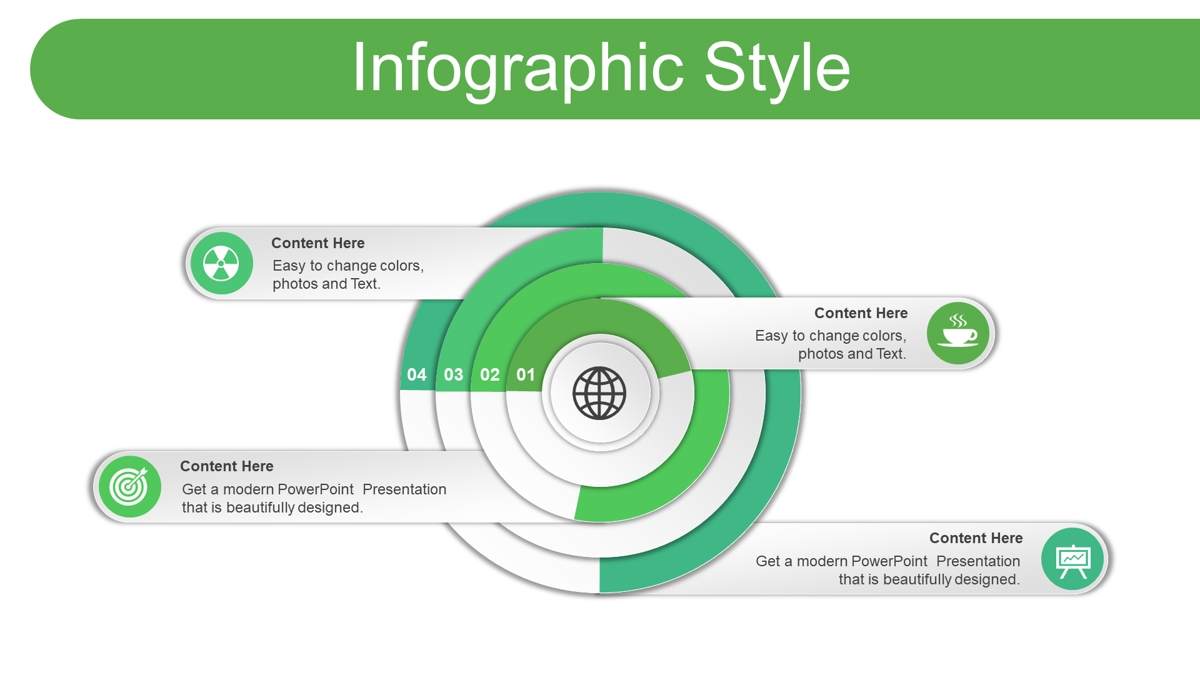 Infographic Style

Content Here
Easy to change colors, photos and Text.

Content Here
Easy to change colors, photos and Text.

04 03 02 01

Content Here
Get a modern PowerPoint Presentation that is beautifully designed.

Content Here
Get a modern PowerPoint Presentation that is beautifully designed.